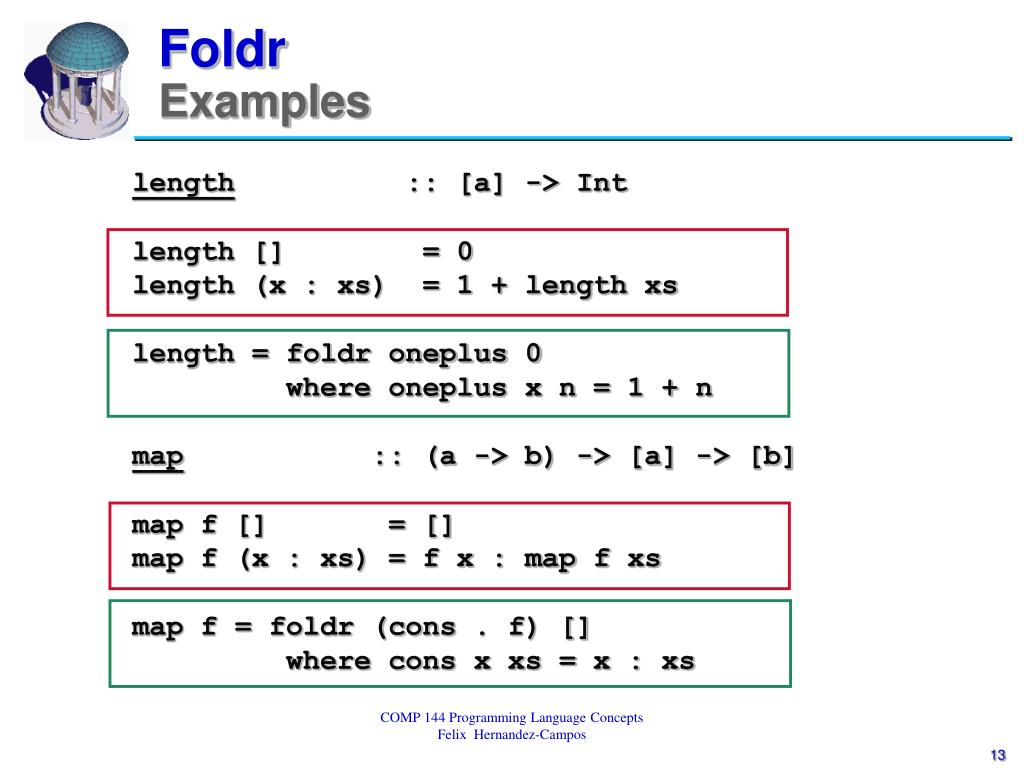 Foldr
Examples

length :: [a] -> Int

length [] = 0
length (x : xs) = 1 + length xs

length = foldr oneplus 0
where oneplus x n = 1 + n

map :: (a -> b) -> [a] -> [b]

map f [] = []
map f (x : xs) = f x : map f xs

map f = foldr (cons . f) []
where cons x xs = x : xs

COMP 144 Programming Language Concepts
Felix Hernandez-Campos

13